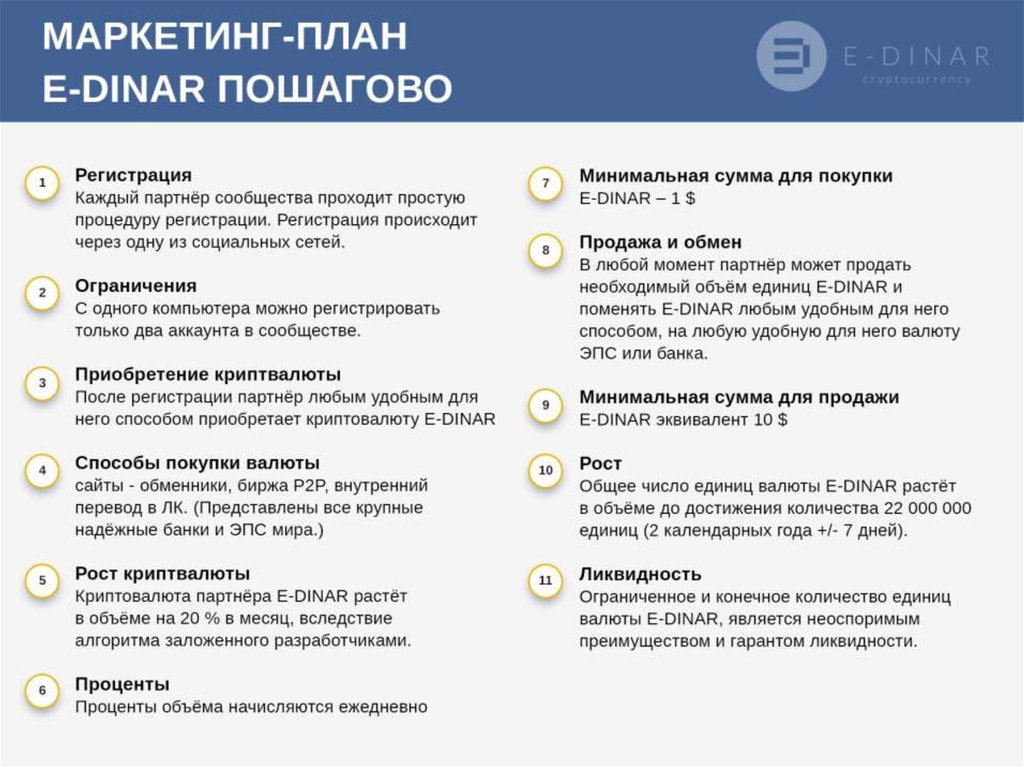 МАРКЕТИНГ-ПЛАН
E-DINAR ПОШАГОВО

E-DINAR
cryptocurrency

1
Регистрация
Каждый партнёр сообщества проходит простую процедуру регистрации. Регистрация происходит через одну из социальных сетей.

2
Ограничения
С одного компьютера можно регистрировать только два аккаунта в сообществе.

3
Приобретение криптвалюты
После регистрации партнёр любым удобным для него способом приобретает криптовалюту E-DINAR

4
Способы покупки валюты
сайты - обменники, биржа P2P, внутренний перевод в ЛК. (Представлены все крупные надёжные банки и ЭПС мира.)

5
Рост криптвалюты
Криптовалюта партнёра E-DINAR растёт в объёме на 20 % в месяц, вследствие алгоритма заложенного разработчиками.

6
Проценты
Проценты объёма начисляются ежедневно

7
Минимальная сумма для покупки
E-DINAR – 1 $

8
Продажа и обмен
В любой момент партнёр может продать необходимый объём единиц E-DINAR и поменять E-DINAR любым удобным для него способом, на любую удобную для него валюту ЭПС или банка.

9
Минимальная сумма для продажи
E-DINAR эквивалент 10 $

10
Рост
Общее число единиц валюты E-DINAR растёт в объёме до достижения количества 22 000 000 единиц (2 календарных года +/- 7 дней).

11
Ликвидность
Ограниченное и конечное количество единиц валюты E-DINAR, является неоспоримым преимуществом и гарантом ликвидности.